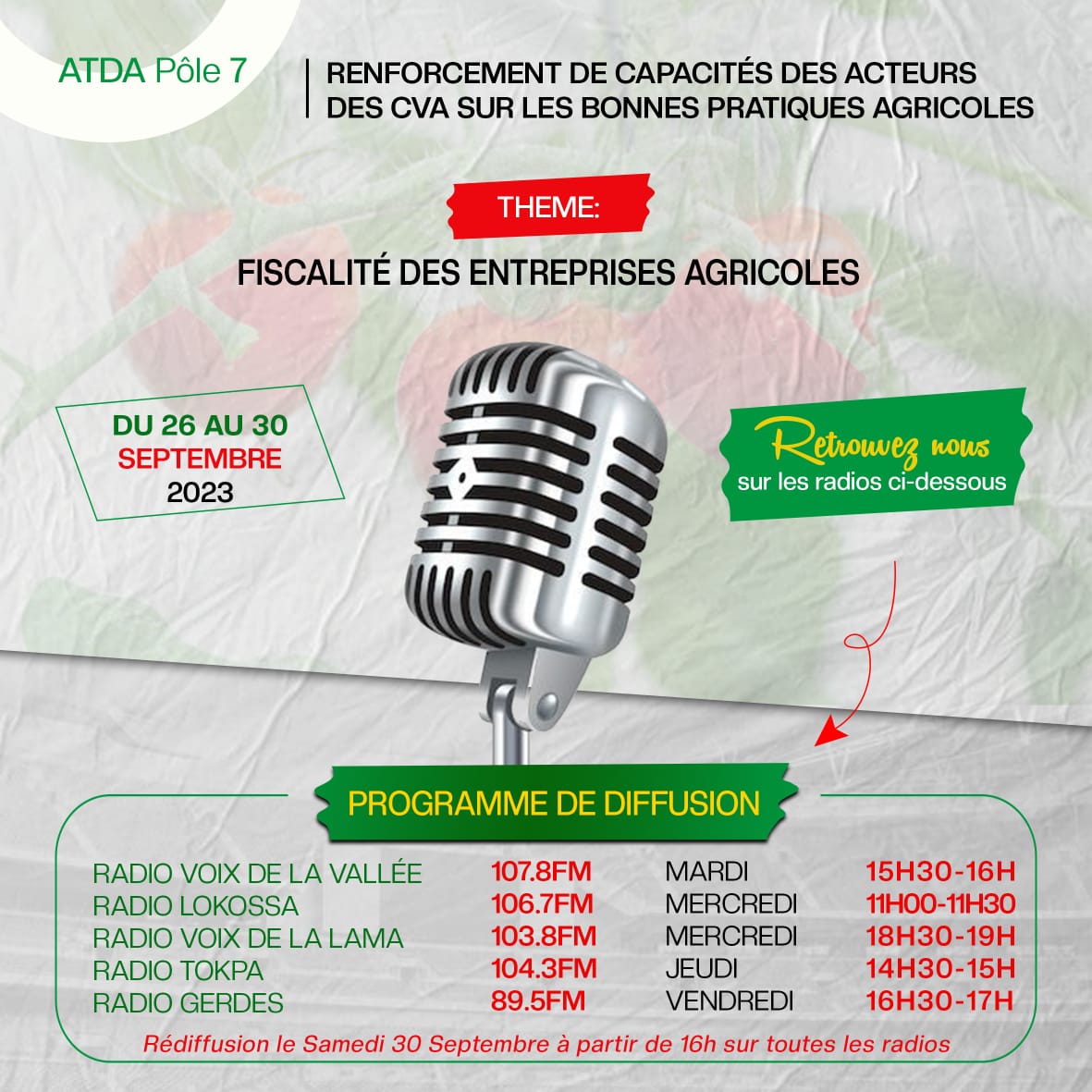 ATDA Pôle 7

RENFORCEMENT DE CAPACITÉS DES ACTEURS DES CVA SUR LES BONNES PRATIQUES AGRICOLES

THEME:

FISCALITÉ DES ENTREPRISES AGRICOLES

DU 26 AU 30 SEPTEMBRE 2023

Retrouvez nous sur les radios ci-dessous

PROGRAMME DE DIFFUSION

| | | | |
|---|---|---|---|
| RADIO VOIX DE LA VALLÉE | 107.8FM | MARDI | 15H30-16H |
| RADIO LOKOSSA | 106.7FM | MERCREDI | 11H00-11H30 |
| RADIO VOIX DE LA LAMA | 103.8FM | MERCREDI | 18H30-19H |
| RADIO TOKPA | 104.3FM | JEUDI | 14H30-15H |
| RADIO GERDES | 89.5FM | VENDREDI | 16H30-17H |

Rédiffusion le Samedi 30 Septembre à partir de 16h sur toutes les radios